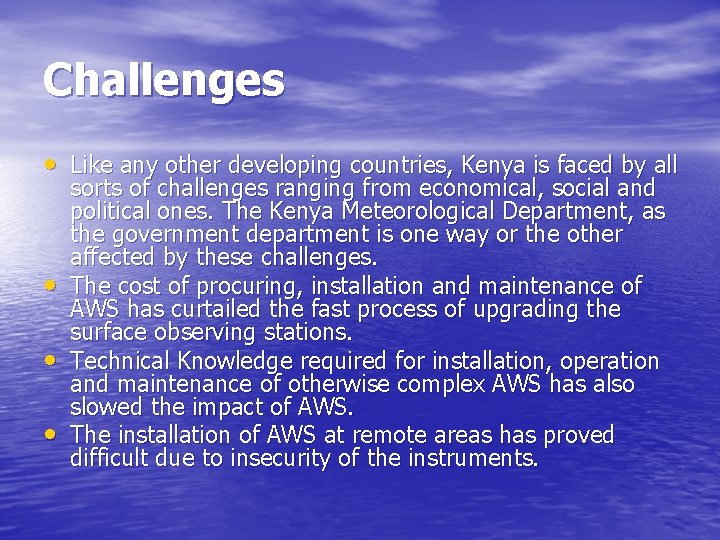 Challenges

• Like any other developing countries, Kenya is faced by all sorts of challenges ranging from economical, social and political ones. The Kenya Meteorological Department, as the government department is one way or the other affected by these challenges.
• The cost of procuring, installation and maintenance of AWS has curtailed the fast process of upgrading the surface observing stations.
• Technical Knowledge required for installation, operation and maintenance of otherwise complex AWS has also slowed the impact of AWS.
• The installation of AWS at remote areas has proved difficult due to insecurity of the instruments.